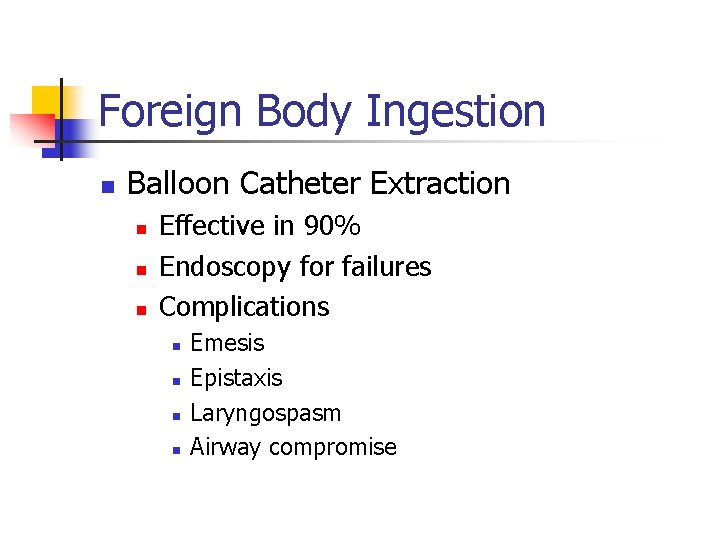 Foreign Body Ingestion

- Balloon Catheter Extraction
  - Effective in 90%
  - Endoscopy for failures
  - Complications
    - Emesis
    - Epistaxis
    - Laryngospasm
    - Airway compromise